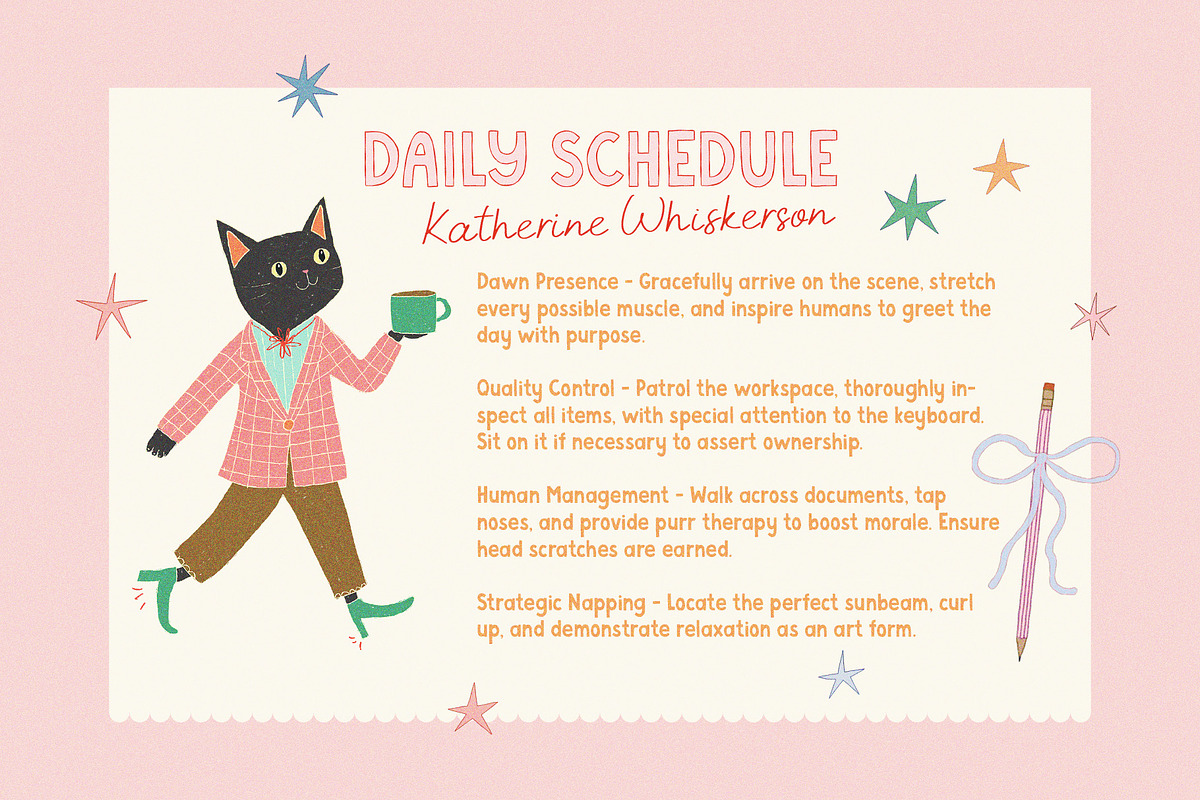 DAILY SCHEDULE
Katherine Whiskerson

Dawn Presence - Gracefully arrive on the scene, stretch every possible muscle, and inspire humans to greet the day with purpose.

Quality Control - Patrol the workspace, thoroughly inspect all items, with special attention to the keyboard. Sit on it if necessary to assert ownership.

Human Management - Walk across documents, tap noses, and provide purr therapy to boost morale. Ensure head scratches are earned.

Strategic Napping - Locate the perfect sunbeam, curl up, and demonstrate relaxation as an art form.